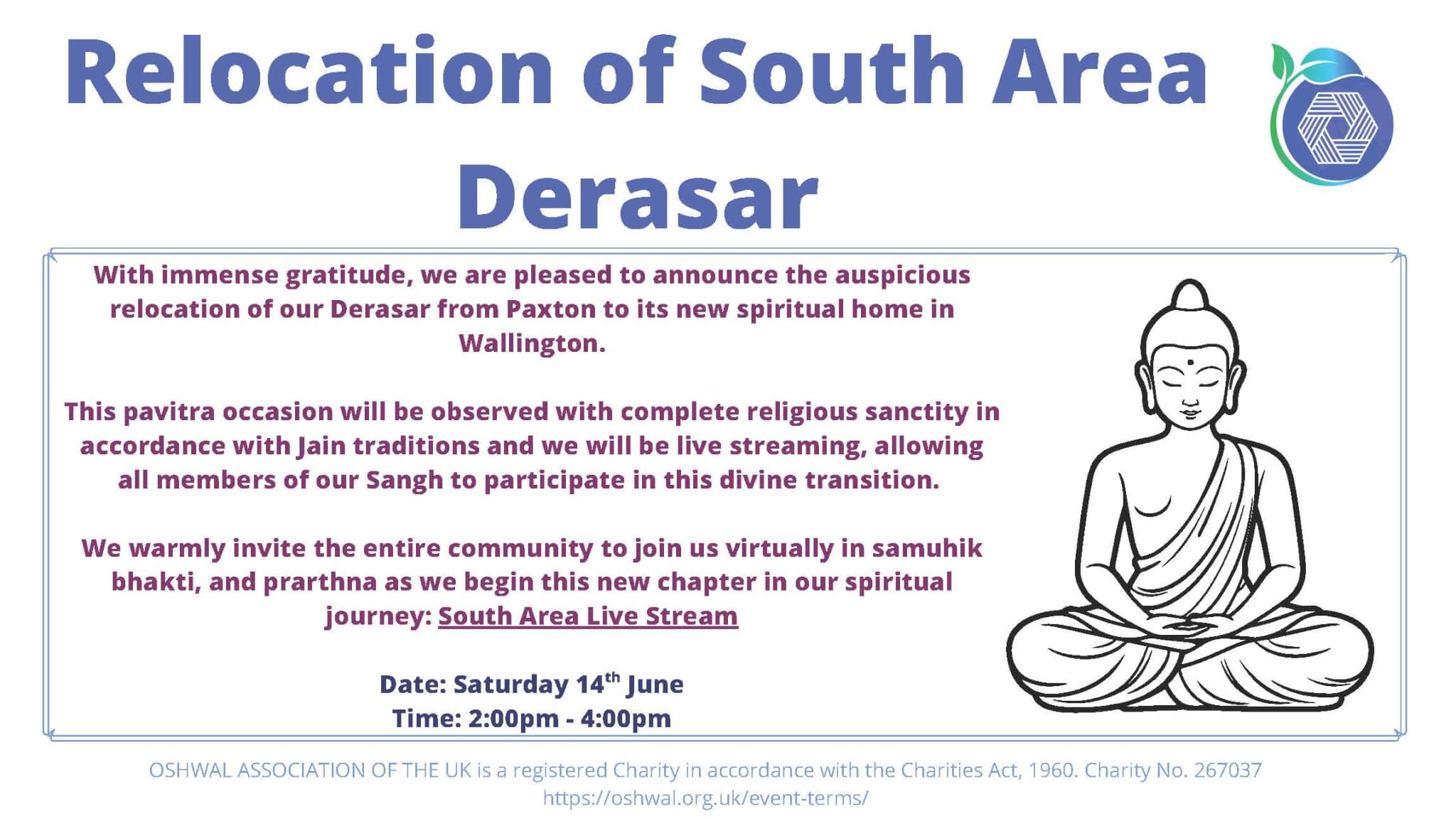 Relocation of South Area Derasar

With immense gratitude, we are pleased to announce the auspicious relocation of our Derasar from Paxton to its new spiritual home in Wallington.

This pavitra occasion will be observed with complete religious sanctity in accordance with Jain traditions and we will be live streaming, allowing all members of our Sangh to participate in this divine transition.

We warmly invite the entire community to join us virtually in samuhik bhakti, and prarthna as we begin this new chapter in our spiritual journey: South Area Live Stream

Date: Saturday 14$^{th}$ June
Time: 2:00pm - 4:00pm

OSHWAL ASSOCIATION OF THE UK is a registered Charity in accordance with the Charities Act, 1960. Charity No. 267037
https://oshwal.org.uk/event-terms/